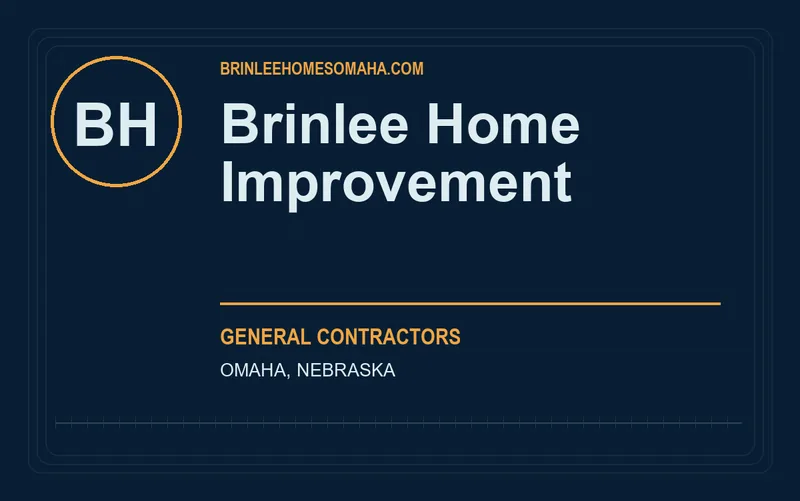 BH

BRINLEEHOMESOMAHA.COM

Brinlee Home Improvement

GENERAL CONTRACTORS

OMAHA, NEBRASKA